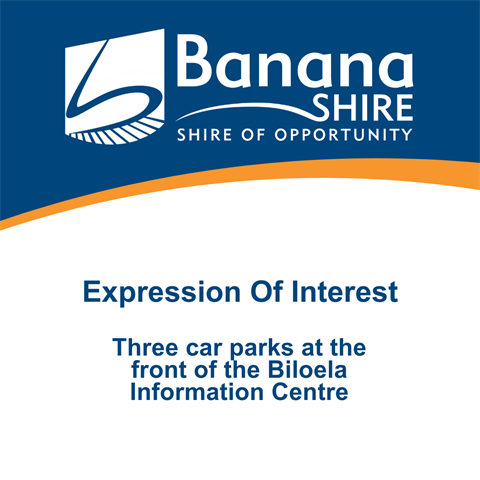 Banana
SHIRE
SHIRE OF OPPORTUNITY

Expression Of Interest

Three car parks at the front of the Biloela Information Centre